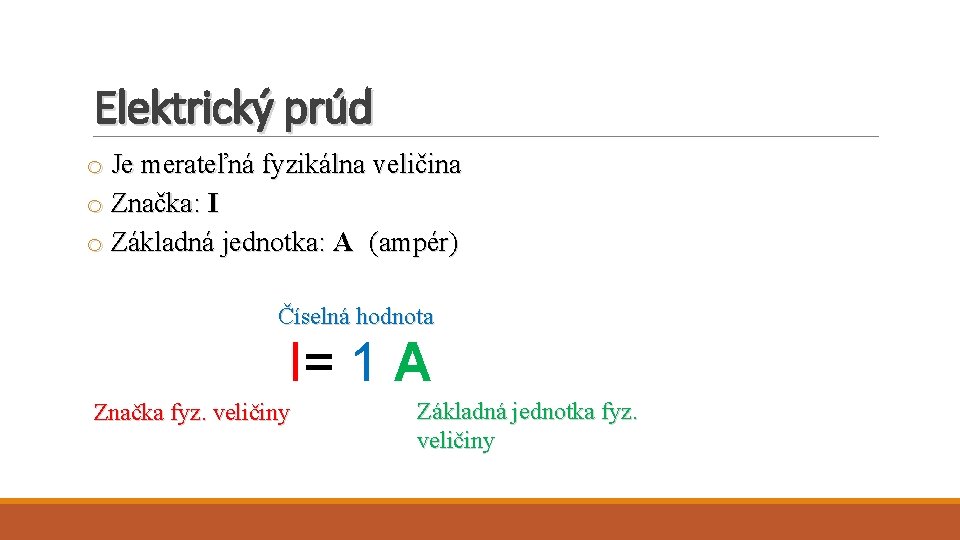 Elektrický prúd

o Je merateľná fyzikálna veličina
o Značka: I
o Základná jednotka: A (ampér)

Číselná hodnota

I= 1 A

Značka fyz. veličiny

Základná jednotka fyz. veličiny